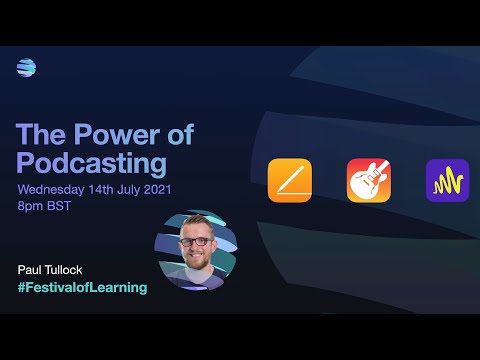 The Power of Podcasting

Wednesday 14th July 2021
8pm BST

Paul Tullock
#FestivalofLearning